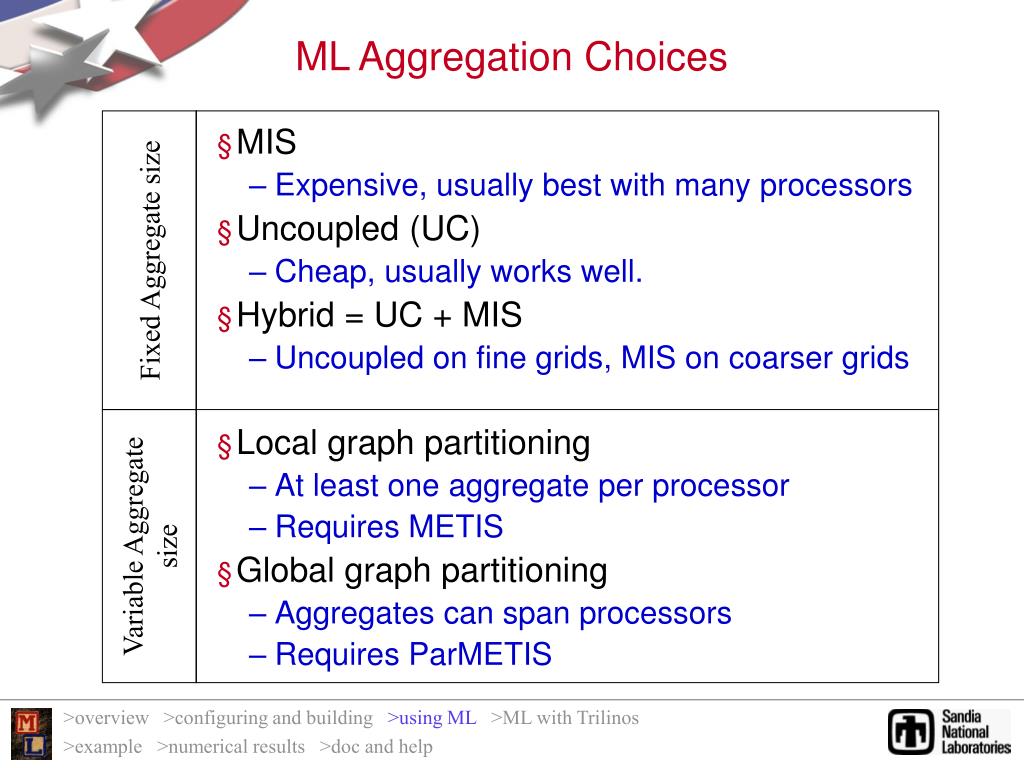 ML Aggregation Choices

| Fixed Aggregate size | § MIS<br>– Expensive, usually best with many processors<br>§ Uncoupled (UC)<br>– Cheap, usually works well.<br>§ Hybrid = UC + MIS<br>– Uncoupled on fine grids, MIS on coarser grids |
|---|---|
| Variable Aggregate size | § Local graph partitioning<br>– At least one aggregate per processor<br>– Requires METIS<br>§ Global graph partitioning<br>– Aggregates can span processors<br>– Requires ParMETIS |

M L

>overview >configuring and building >using ML >ML with Trilinos
>example >numerical results >doc and help

Sandia National Laboratories